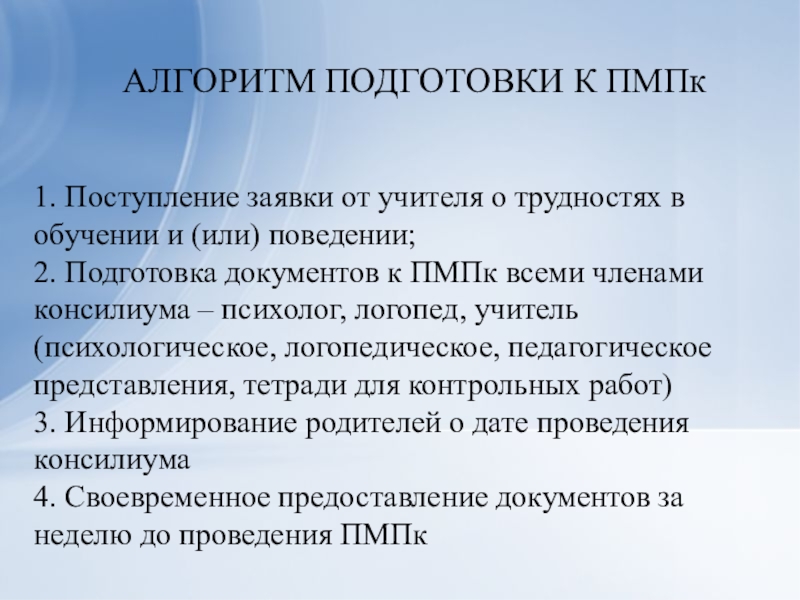 АЛГОРИТМ ПОДГОТОВКИ К ПМПк

1. Поступление заявки от учителя о трудностях в обучении и (или) поведении;
2. Подготовка документов к ПМПк всеми членами консилиума – психолог, логопед, учитель (психологическое, логопедическое, педагогическое представления, тетради для контрольных работ)
3. Информирование родителей о дате проведения консилиума
4. Своевременное предоставление документов за неделю до проведения ПМПк